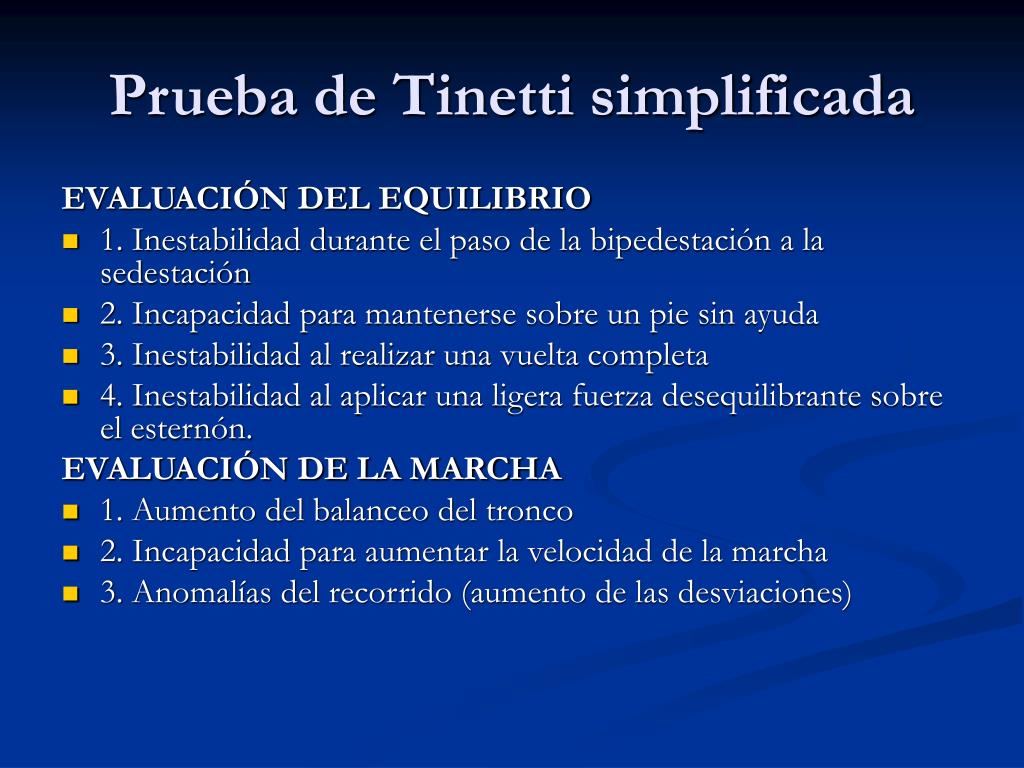 Prueba de Tinetti simplificada

EVALUACIÓN DEL EQUILIBRIO

- 1. Inestabilidad durante el paso de la bipedestación a la sedestación
- 2. Incapacidad para mantenerse sobre un pie sin ayuda
- 3. Inestabilidad al realizar una vuelta completa
- 4. Inestabilidad al aplicar una ligera fuerza desequilibrante sobre el esternón.

EVALUACIÓN DE LA MARCHA

- 1. Aumento del balanceo del tronco
- 2. Incapacidad para aumentar la velocidad de la marcha
- 3. Anomalías del recorrido (aumento de las desviaciones)